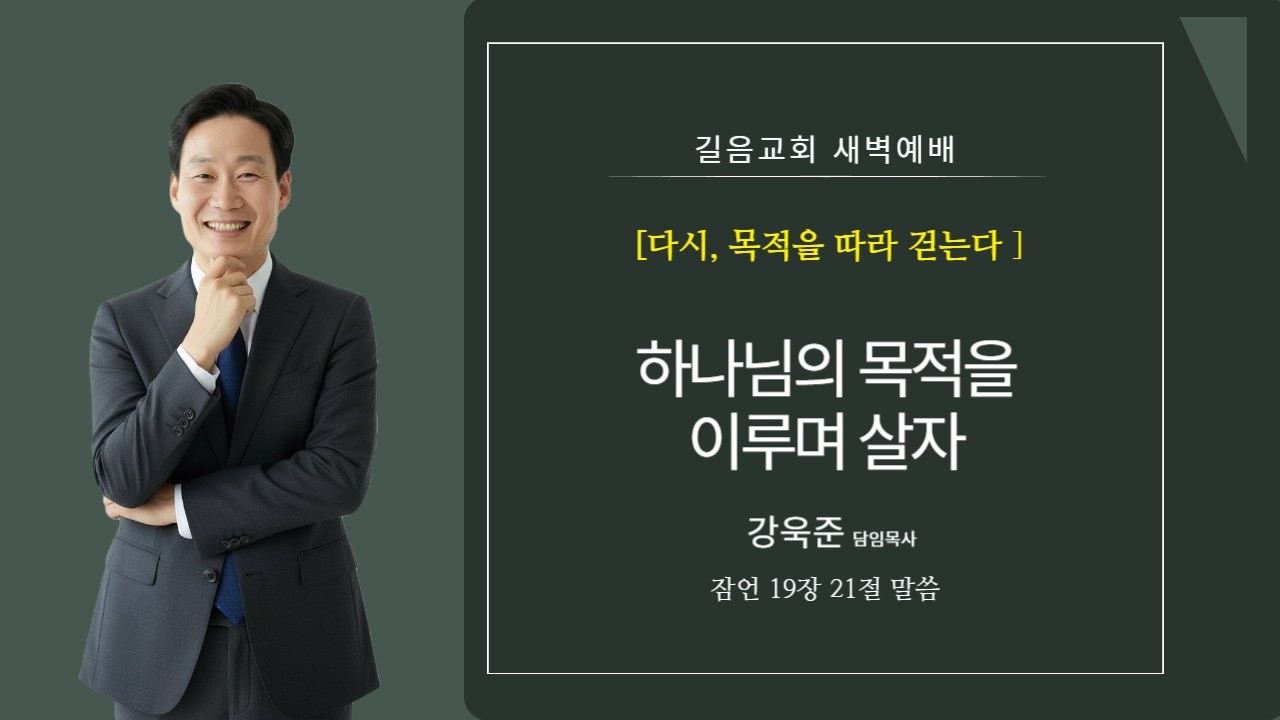 길음교회 새벽예배

[다시, 목적을 따라 걷는다 ]

하나님의 목적을 이루며 살자

강욱준 담임목사

잠언 19장 21절 말씀